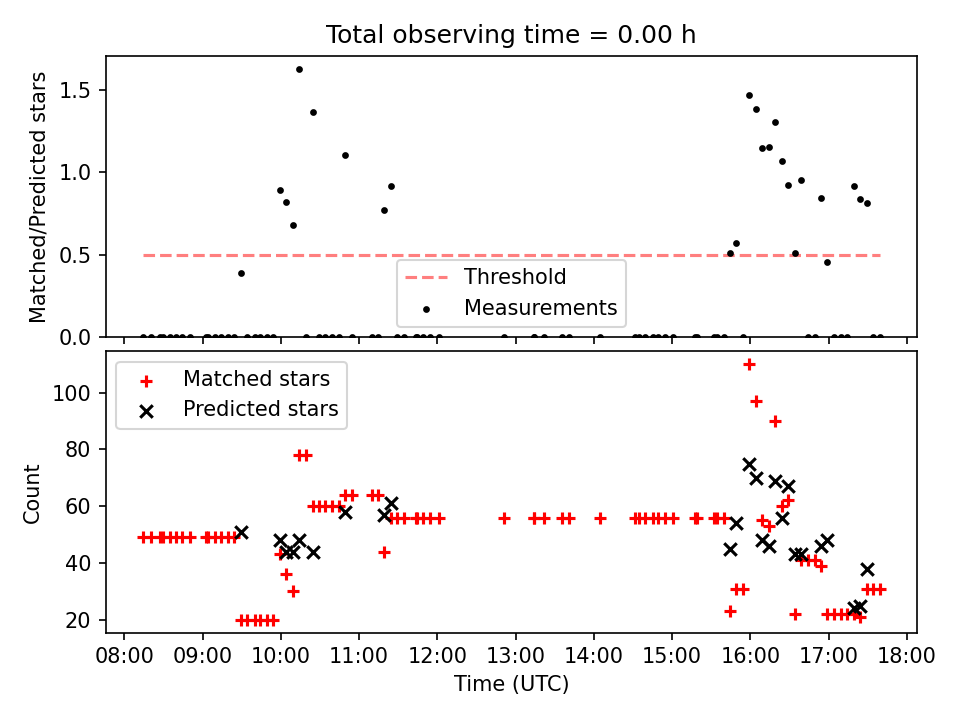 Total observing time = 0.00 h

Matched/Predicted stars

1.5
1.0
0.5
0.0

Threshold
Measurements

Matched stars
Predicted stars

Count

100
80
60
40
20

08:00 09:00 10:00 11:00 12:00 13:00 14:00 15:00 16:00 17:00 18:00

Time (UTC)